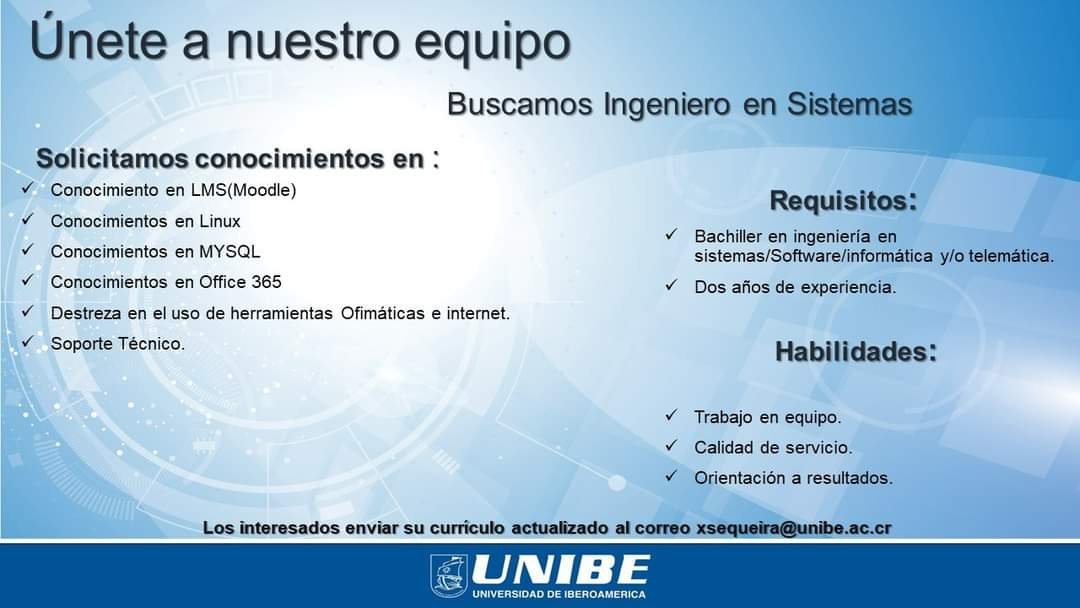 Únete a nuestro equipo

Buscamos Ingeniero en Sistemas

Solicitamos conocimientos en :

✓ Conocimiento en LMS(Moodle)
✓ Conocimientos en Linux
✓ Conocimientos en MYSQL
✓ Conocimientos en Office 365
✓ Destreza en el uso de herramientas Ofimáticas e internet.
✓ Soporte Técnico.

Requisitos:

✓ Bachiller en ingeniería en sistemas/Software/informática y/o telemática.
✓ Dos años de experiencia.

Habilidades:

✓ Trabajo en equipo.
✓ Calidad de servicio.
✓ Orientación a resultados.

Los interesados enviar su currículo actualizado al correo xsequeira@unibe.ac.cr

UNIBE
UNIVERSIDAD DE IBEROAMERICA